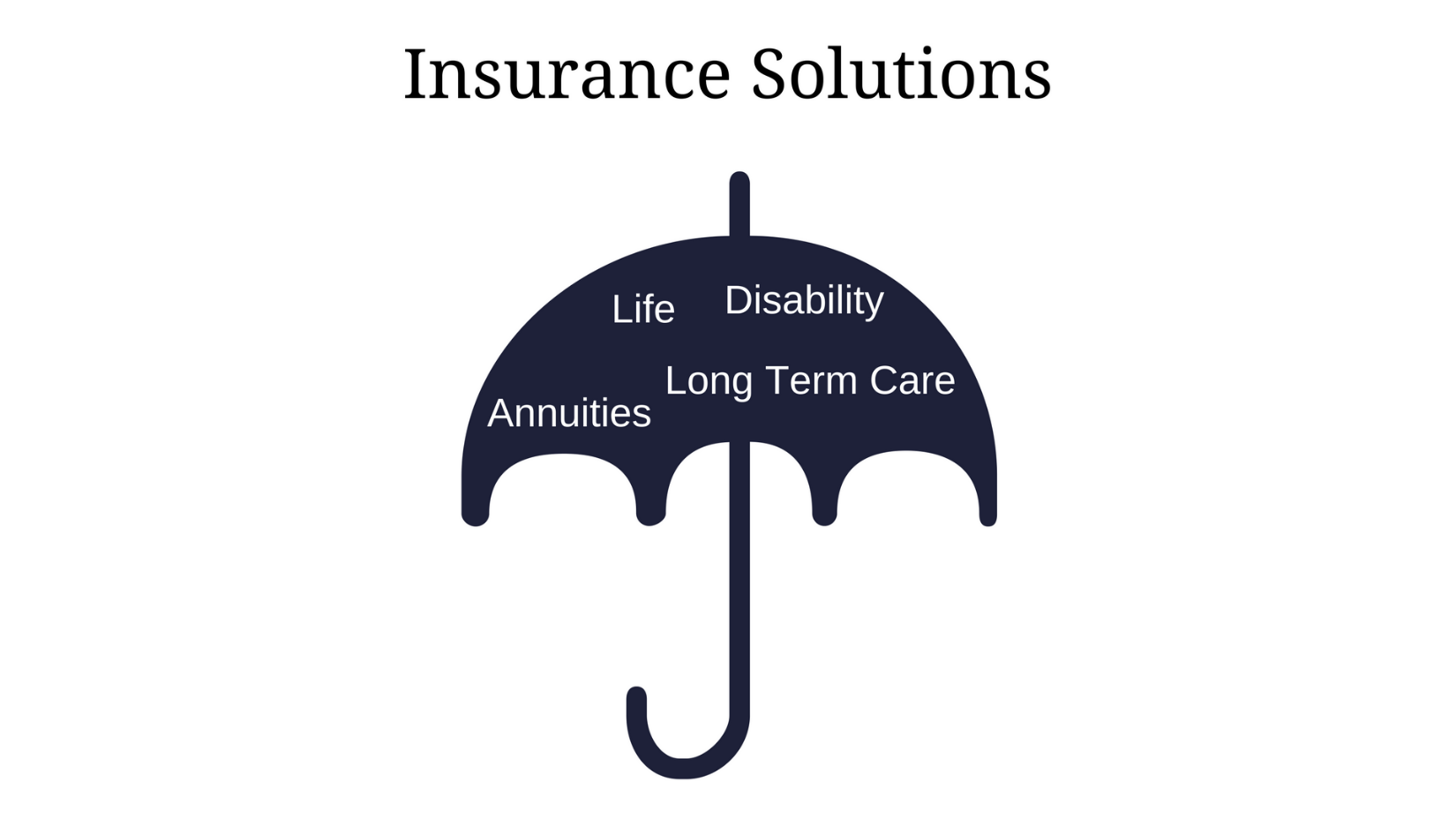 Insurance Solutions

Life

Disability

Long Term Care

Annuities